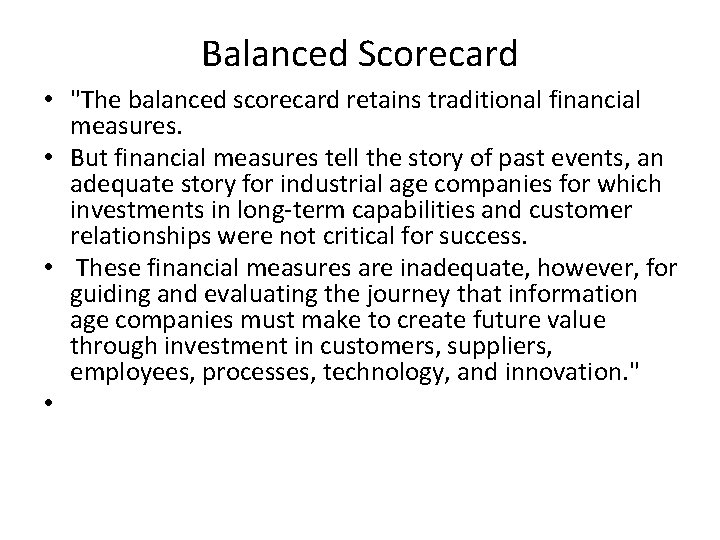 Balanced Scorecard

• "The balanced scorecard retains traditional financial measures.
• But financial measures tell the story of past events, an adequate story for industrial age companies for which investments in long-term capabilities and customer relationships were not critical for success.
• These financial measures are inadequate, however, for guiding and evaluating the journey that information age companies must make to create future value through investment in customers, suppliers, employees, processes, technology, and innovation."
•